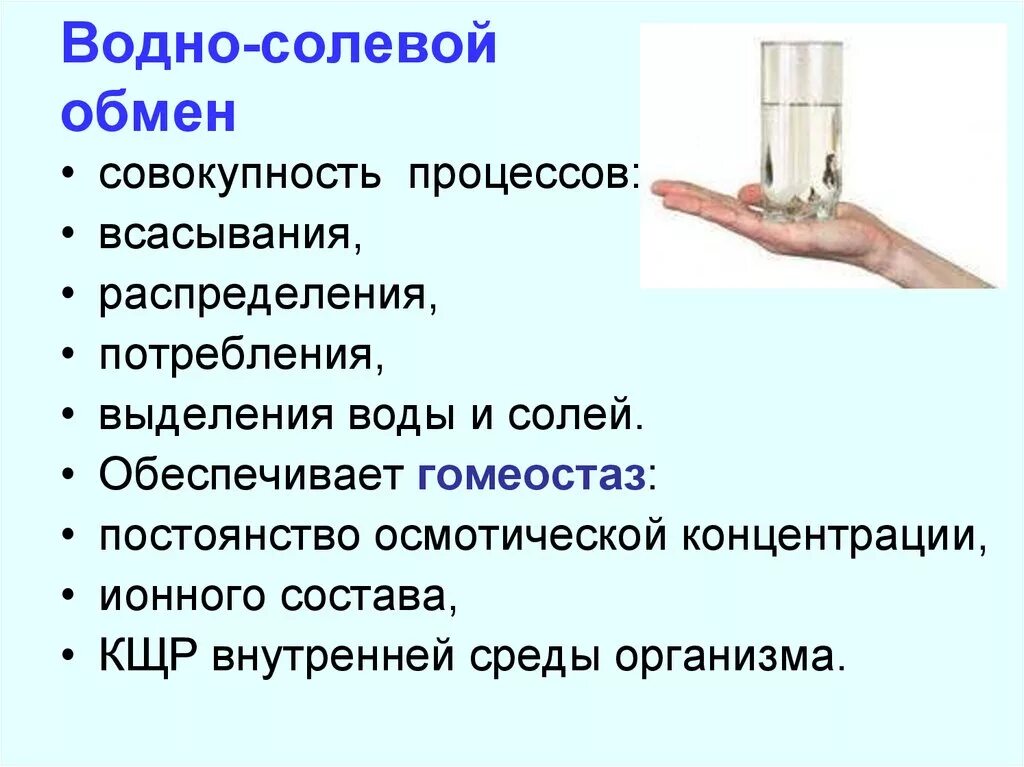 Водно-солевой обмен

• совокупность процессов:
• всасывания,
• распределения,
• потребления,
• выделения воды и солей.
• Обеспечивает гомеостаз:
• постоянство осмотической концентрации,
• ионного состава,
• КЩР внутренней среды организма.